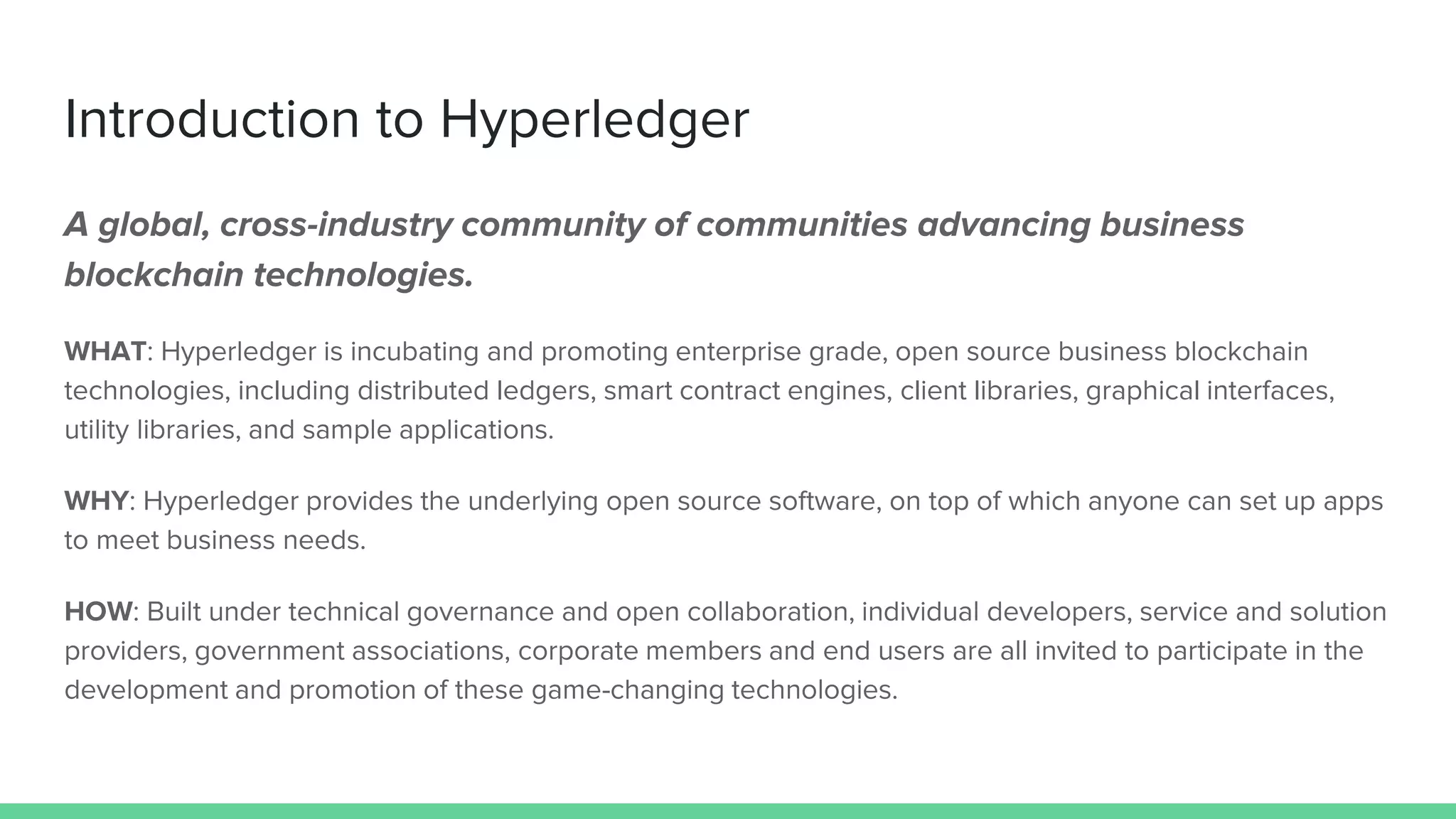 Introduction to Hyperledger

A global, cross-industry community of communities advancing business blockchain technologies.

WHAT: Hyperledger is incubating and promoting enterprise grade, open source business blockchain technologies, including distributed ledgers, smart contract engines, client libraries, graphical interfaces, utility libraries, and sample applications.

WHY: Hyperledger provides the underlying open source software, on top of which anyone can set up apps to meet business needs.

HOW: Built under technical governance and open collaboration, individual developers, service and solution providers, government associations, corporate members and end users are all invited to participate in the development and promotion of these game-changing technologies.